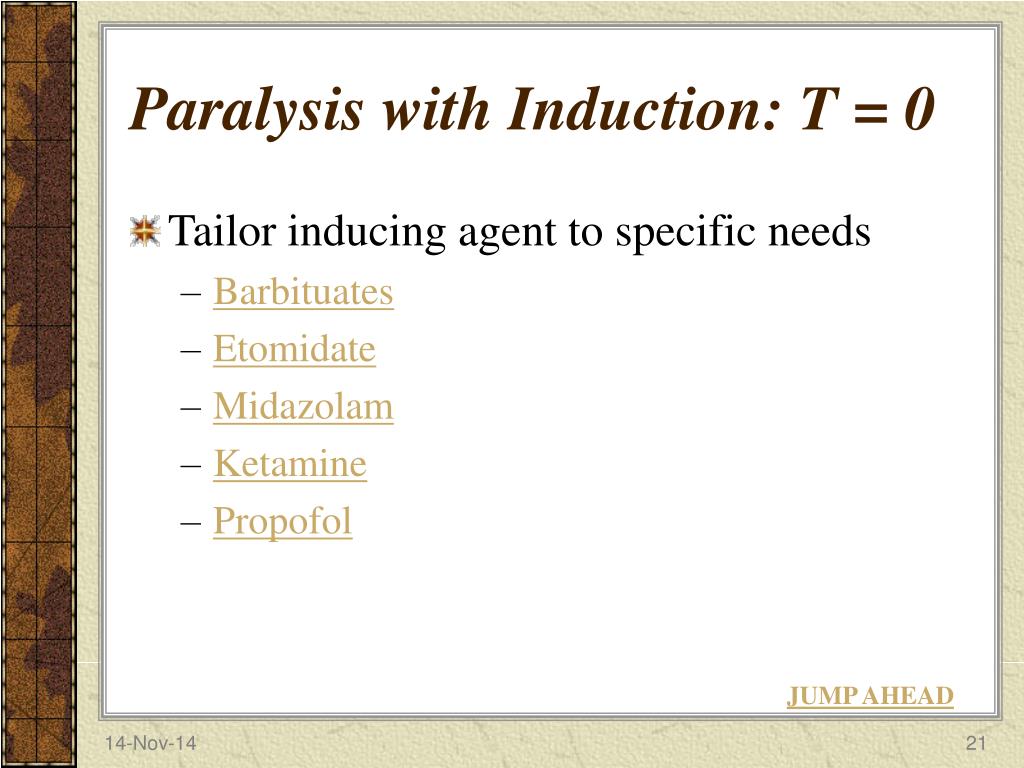 Paralysis with Induction: T = 0

Tailor inducing agent to specific needs

– Barbituates
– Etomidate
– Midazolam
– Ketamine
– Propofol

JUMP AHEAD

14-Nov-14

21